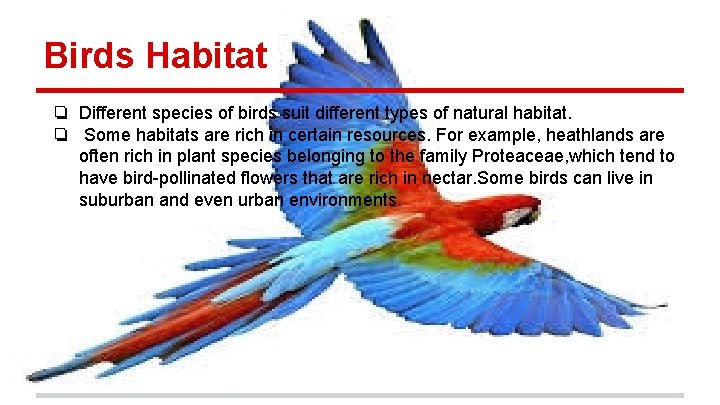 Birds Habitat

❏ Different species of birds suit different types of natural habitat.
❏ Some habitats are rich in certain resources. For example, heathlands are often rich in plant species belonging to the family Proteaceae,which tend to have bird-pollinated flowers that are rich in nectar.Some birds can live in suburban and even urban environments.